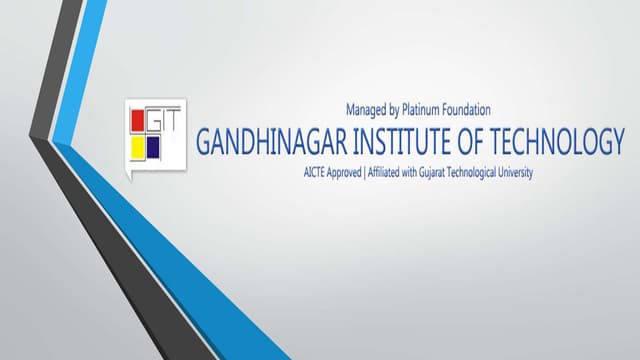 GIT

Managed by Platinum Foundation

GANDHINAGAR INSTITUTE OF TECHNOLOGY

AICTE Approved | Affiliated with Gujarat Technological University